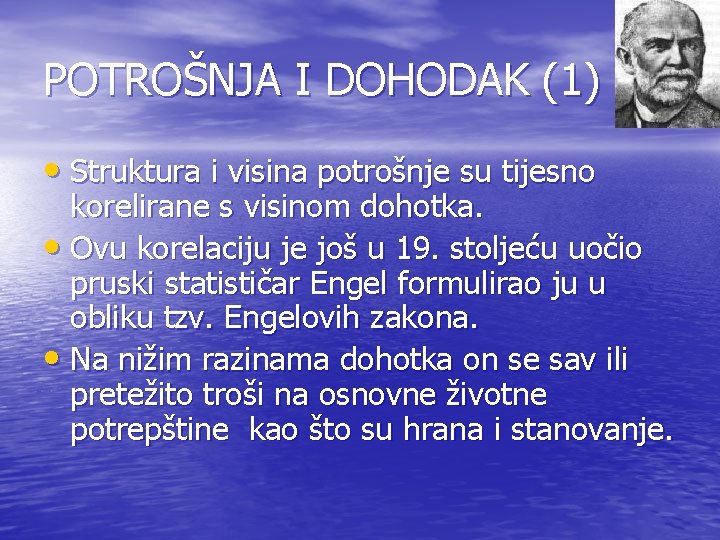 POTROŠNJA I DOHODAK (1)

• Struktura i visina potrošnje su tijesno korelirane s visinom dohotka.
• Ovu korelaciju je još u 19. stoljeću uočio pruski statističar Engel formulirao ju u obliku tzv. Engelovih zakona.
• Na nižim razinama dohotka on se sav ili pretežito troši na osnovne životne potrepštine kao što su hrana i stanovanje.